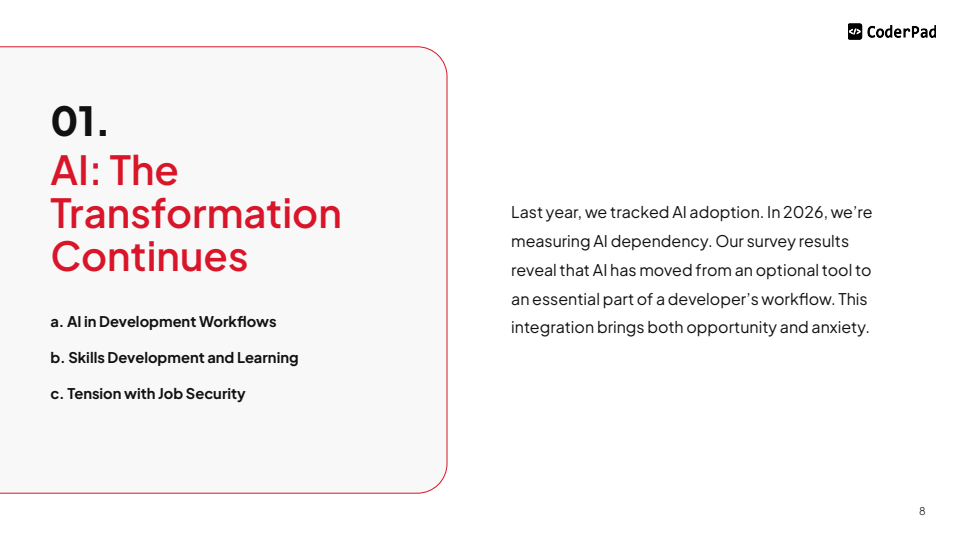 CoderPad

01.
AI: The Transformation Continues

a. AI in Development Workflows

b. Skills Development and Learning

c. Tension with Job Security

Last year, we tracked AI adoption. In 2026, we're measuring AI dependency. Our survey results reveal that AI has moved from an optional tool to an essential part of a developer's workflow. This integration brings both opportunity and anxiety.

8